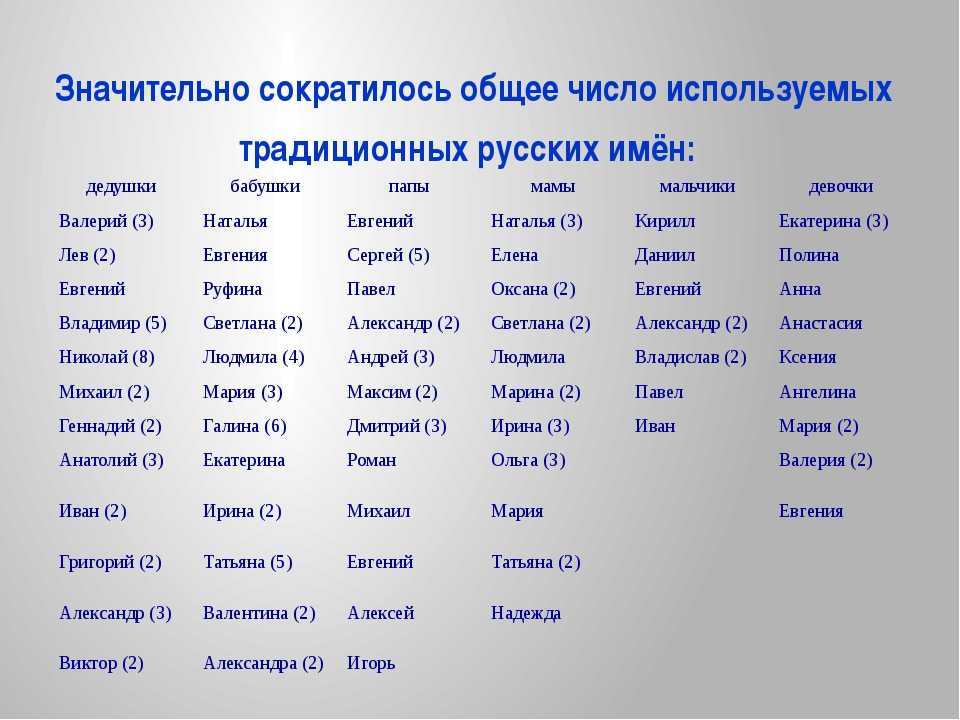 Значительно сократилось общее число используемых традиционных русских имён:

| дедушки | бабушки | папы | мамы | мальчики | девочки |
|---|---|---|---|---|---|
| Валерий (3) | Наталья | Евгений | Наталья (3) | Кирилл | Екатерина (3) |
| Лев (2) | Евгения | Сергей (5) | Елена | Даниил | Полина |
| Евгений | Руфина | Павел | Оксана (2) | Евгений | Анна |
| Владимир (5) | Светлана (2) | Александр (2) | Светлана (2) | Александр (2) | Анастасия |
| Николай (8) | Людмила (4) | Андрей (3) | Людмила | Владислав (2) | Ксения |
| Михаил (2) | Мария (3) | Максим (2) | Марина (2) | Павел | Ангелина |
| Геннадий (2) | Галина (6) | Дмитрий (3) | Ирина (3) | Иван | Мария (2) |
| Анатолий (3) | Екатерина | Роман | Ольга (3) | | Валерия (2) |
| Иван (2) | Ирина (2) | Михаил | Мария | | Евгения |
| Григорий (2) | Татьяна (5) | Евгений | Татьяна (2) | | |
| Александр (3) | Валентина (2) | Алексей | Надежда | | |
| Виктор (2) | Александра (2) | Игорь | | | |